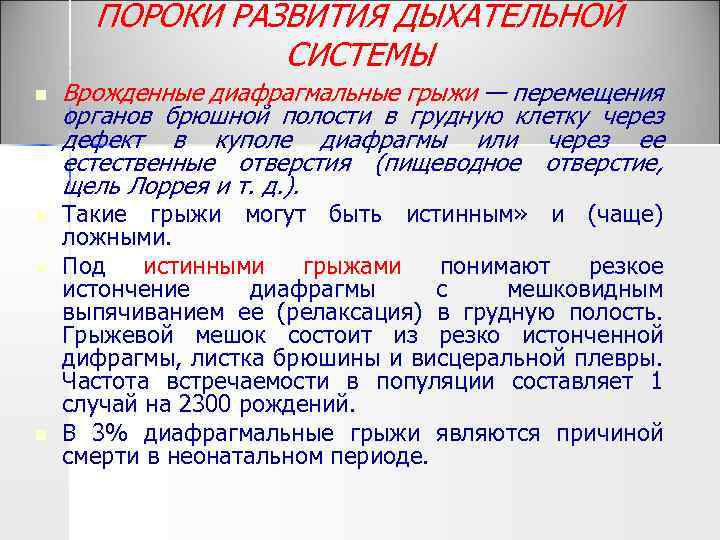 ПОРОКИ РАЗВИТИЯ ДЫХАТЕЛЬНОЙ СИСТЕМЫ

Врожденные диафрагмальные грыжи — перемещения органов брюшной полости в грудную клетку через дефект в куполе диафрагмы или через ее естественные отверстия (пищеводное отверстие, щель Лоррея и т. д.).

Такие грыжи могут быть истинным» и (чаще) ложными.

Под истинными грыжами понимают резкое истончение диафрагмы с мешковидным выпячиванием ее (релаксация) в грудную полость. Грыжевой мешок состоит из резко истонченной дифрагмы, листка брюшины и висцеральной плевры. Частота встречаемости в популяции составляет 1 случай на 2300 рождений.

В 3% диафрагмальные грыжи являются причиной смерти в неонатальном периоде.